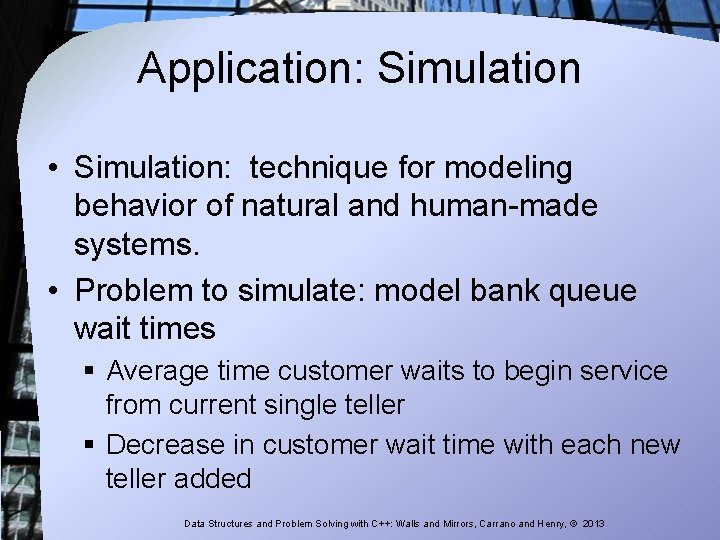 Application: Simulation

• Simulation: technique for modeling behavior of natural and human-made systems.

• Problem to simulate: model bank queue wait times

▪ Average time customer waits to begin service from current single teller

▪ Decrease in customer wait time with each new teller added

Data Structures and Problem Solving with C++: Walls and Mirrors, Carrano and Henry, © 2013